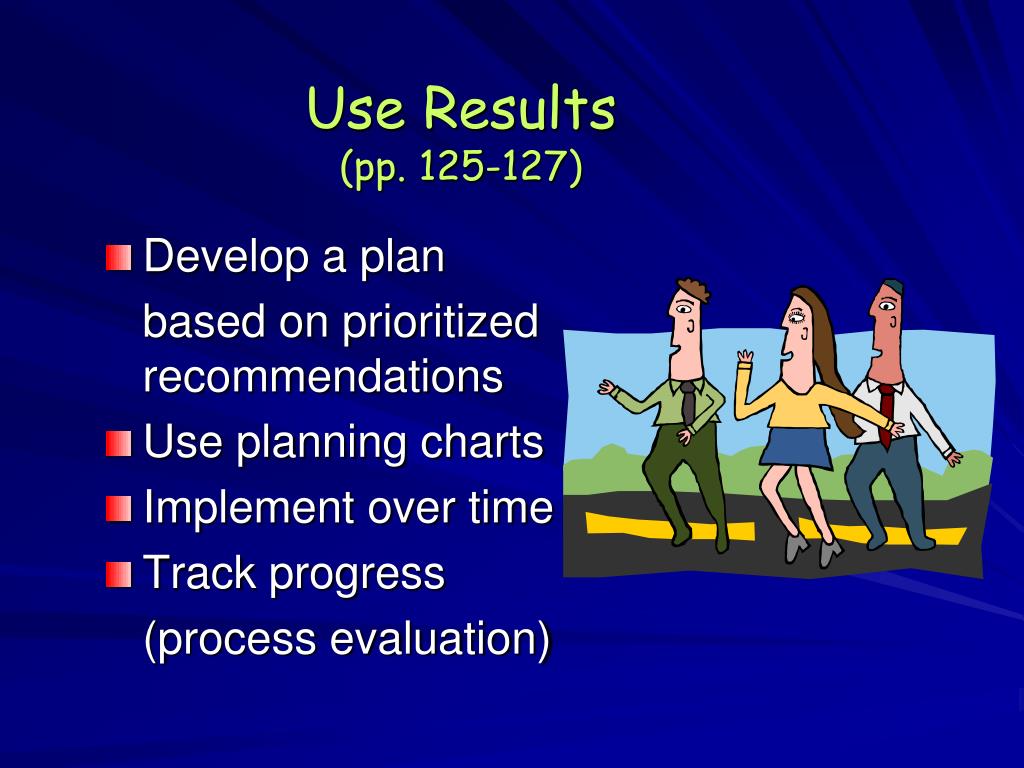 Use Results
(pp. 125-127)

Develop a plan based on prioritized recommendations

Use planning charts

Implement over time

Track progress (process evaluation)